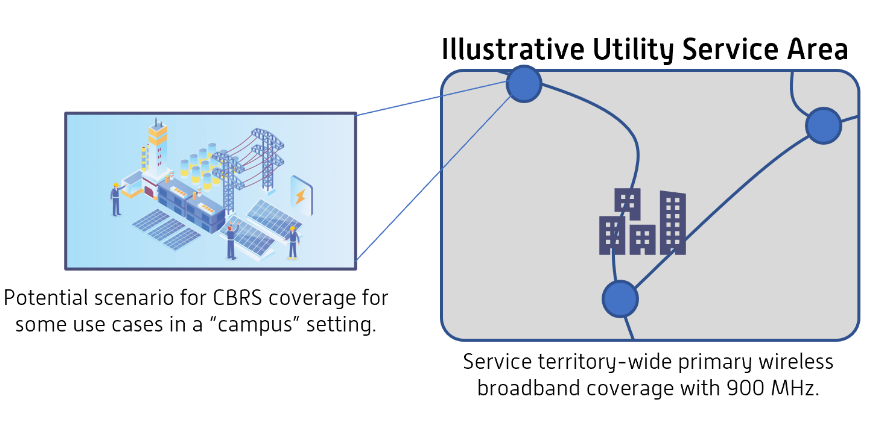 Illustrative Utility Service Area

Potential scenario for CBRS coverage for some use cases in a “campus” setting.

Service territory-wide primary wireless broadband coverage with 900 MHz.